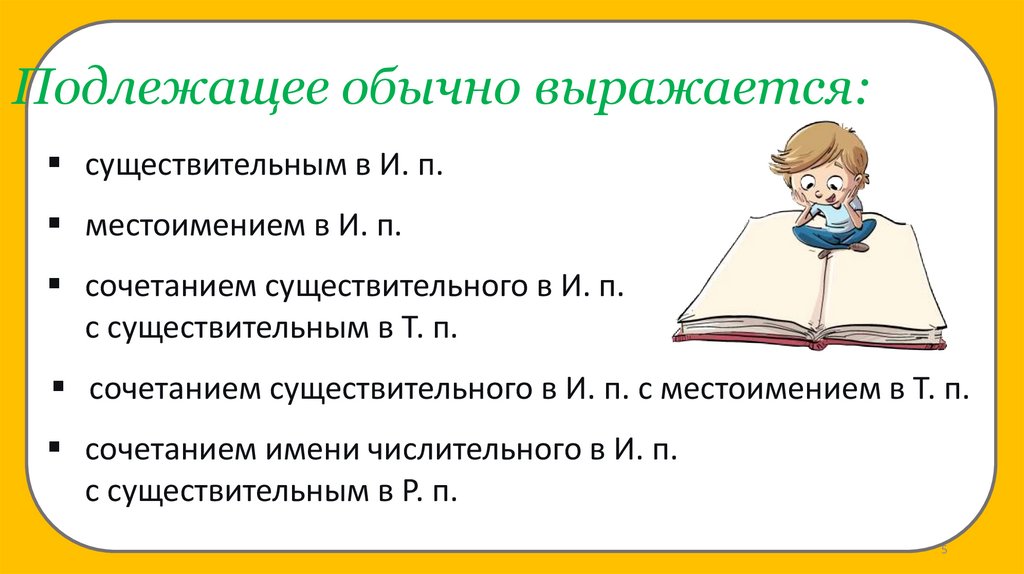 Подлежащее обычно выражается:

▪ существительным в И. п.

▪ местоимением в И. п.

▪ сочетанием существительного в И. п. с существительным в Т. п.

▪ сочетанием существительного в И. п. с местоимением в Т. п.

▪ сочетанием имени числительного в И. п. с существительным в Р. п.

5